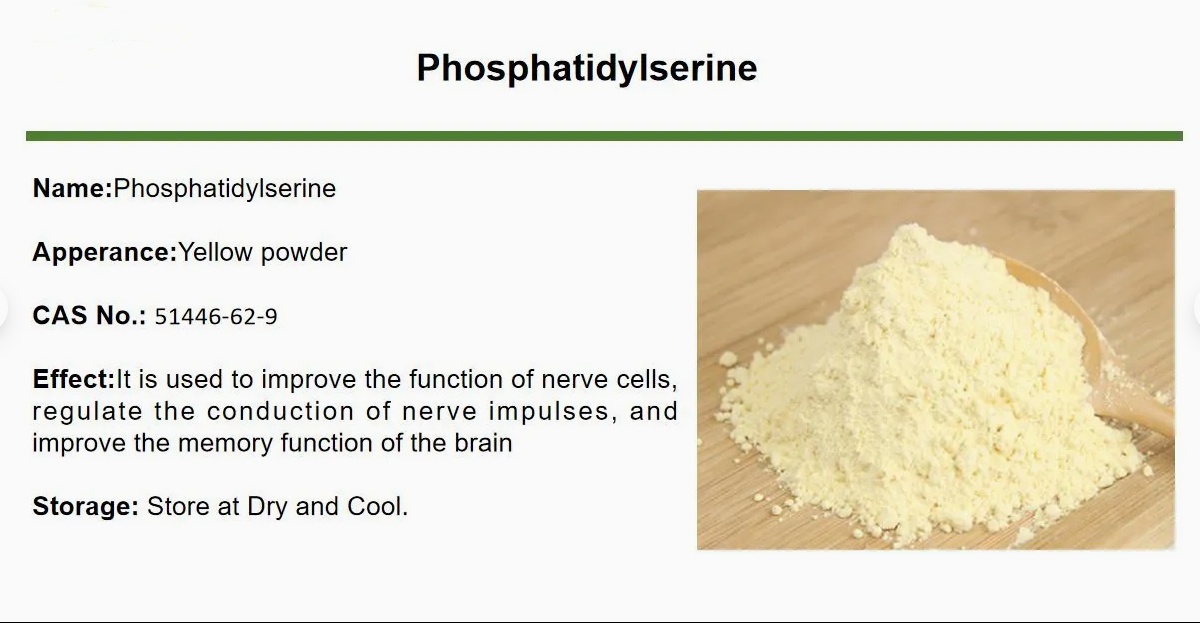 Phosphatidylserine

Name:Phosphatidylserine

Apperance:Yellow powder

CAS No.: 51446-62-9

Effect:It is used to improve the function of nerve cells, regulate the conduction of nerve impulses, and improve the memory function of the brain

Storage: Store at Dry and Cool.